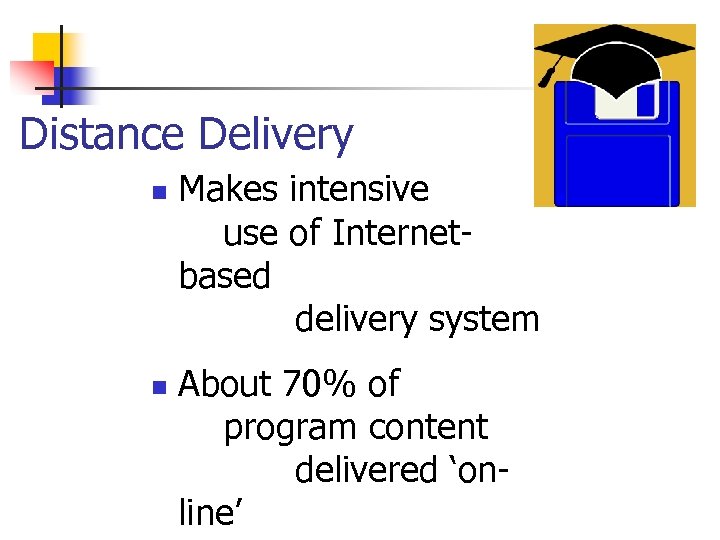 Distance Delivery

- Makes intensive use of Internet-based delivery system

- About 70% of program content delivered ‘on-line’